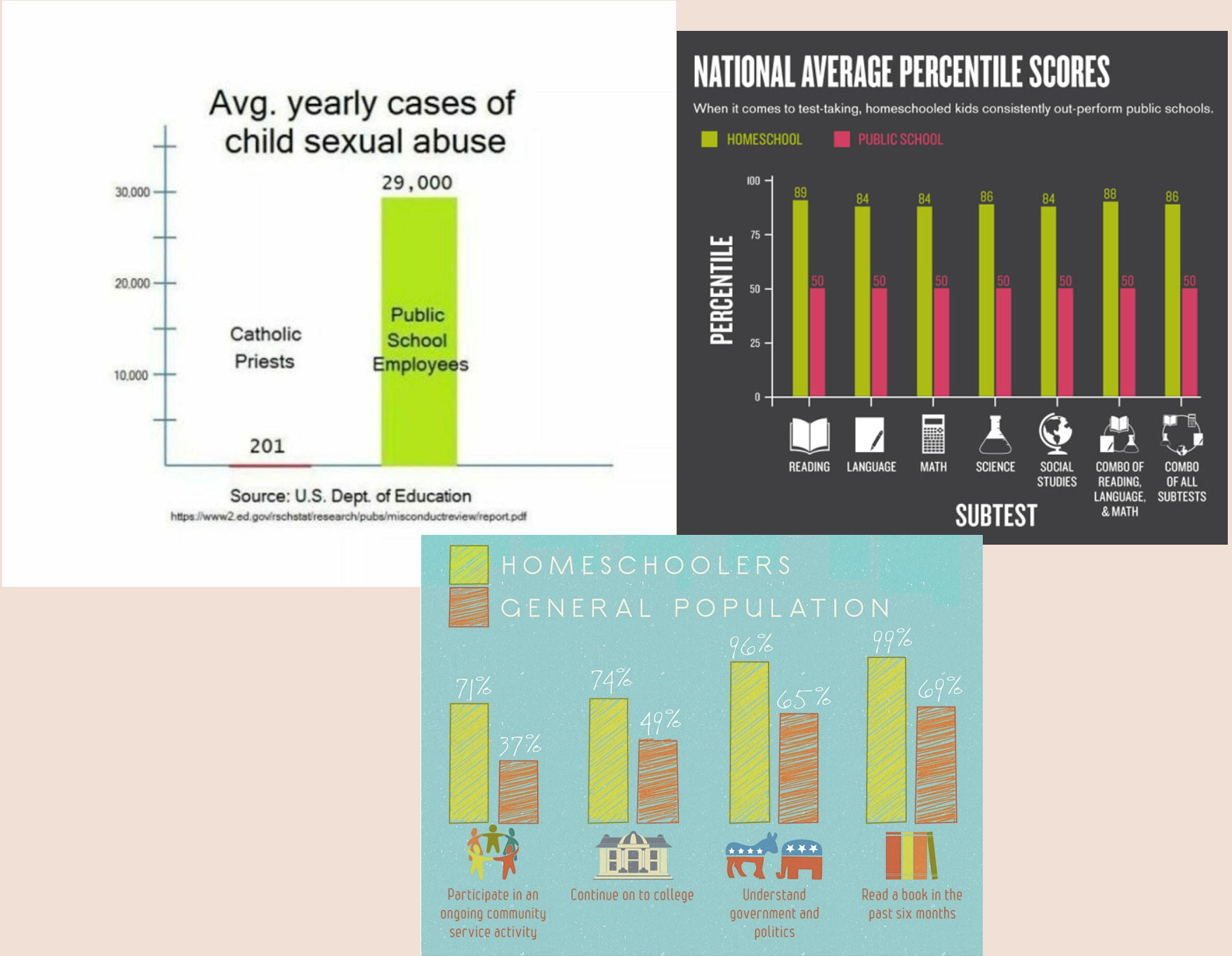 Avg. yearly cases of child sexual abuse

30,000
20,000
10,000

29,000

Catholic Priests

Public School Employees

201

Source: U.S. Dept. of Education
https://www2.ed.gov/rschstat/research/pubs/misconductreview/report.pdf

NATIONAL AVERAGE PERCENTILE SCORES

When it comes to test-taking, homeschooled kids consistently out-perform public schools.

HOMESCHOOL PUBLIC SCHOOL

PERCENTILE

100
75
50
25
0

89 50
84 50
84 50
86 50
84 50
88 50
86 50

READING LANGUAGE MATH SCIENCE SOCIAL STUDIES COMBO OF READING, LANGUAGE, & MATH COMBO OF ALL SUBTESTS

SUBTEST

HOMESCHOOLERS
GENERAL POPULATION

71% 37%
74% 49%
96% 65%
99% 69%

Participate in an ongoing community service activity

Continue on to college

Understand government and politics

Read a book in the past six months